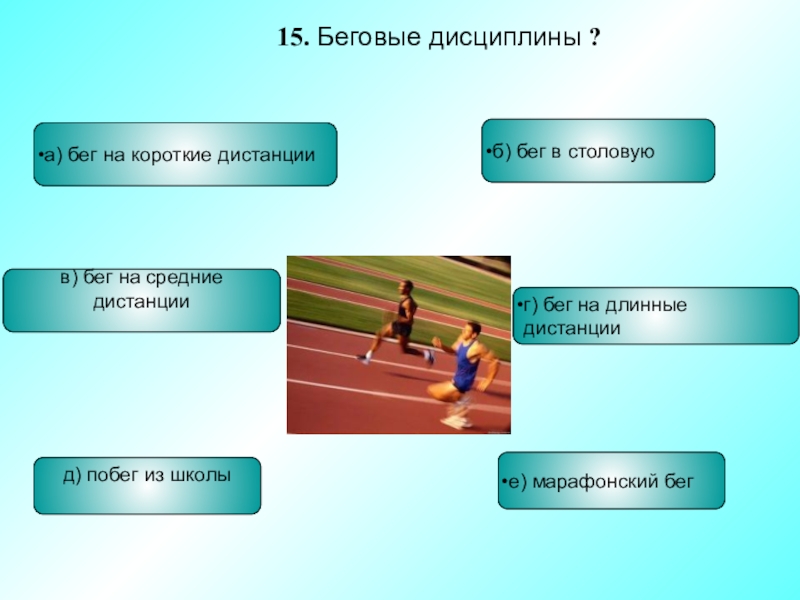 15. Беговые дисциплины ?

•а) бег на короткие дистанции

•б) бег в столовую

в) бег на средние дистанции

•г) бег на длинные дистанции

д) побег из школы

•е) марафонский бег